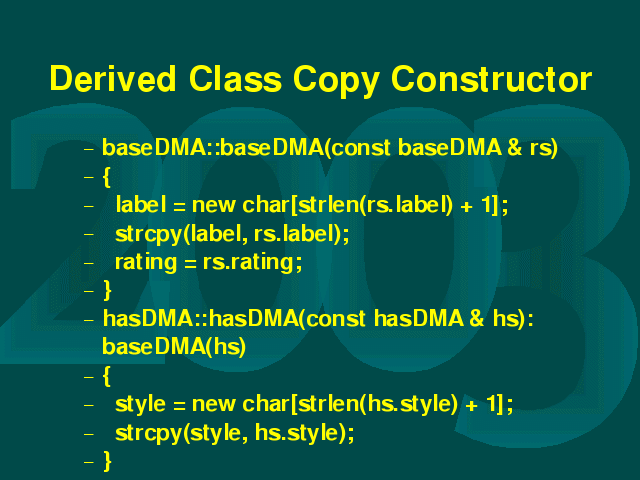 Derived Class Copy Constructor

– baseDMA::baseDMA(const baseDMA & rs)
– {
– label = new char[strlen(rs.label) + 1];
– strcpy(label, rs.label);
– rating = rs.rating;
– }
– hasDMA::hasDMA(const hasDMA & hs): baseDMA(hs)
– {
– style = new char[strlen(hs.style) + 1];
– strcpy(style, hs.style);
– }

2003